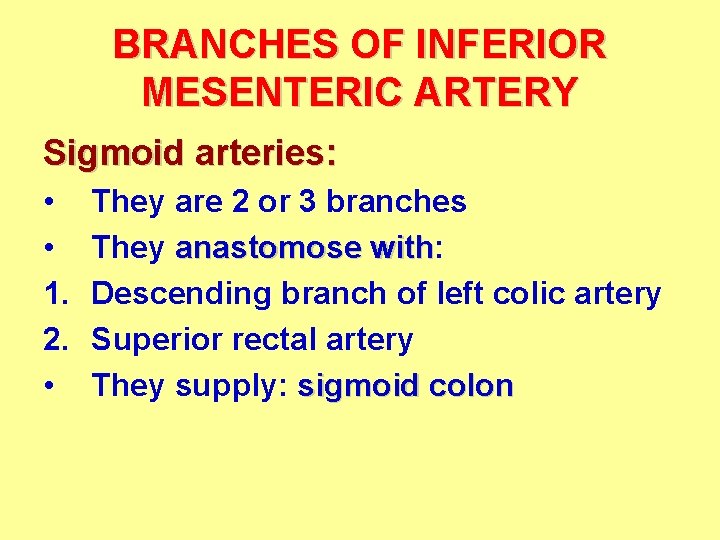 BRANCHES OF INFERIOR MESENTERIC ARTERY

Sigmoid arteries:

• They are 2 or 3 branches
• They anastomose with:
1. Descending branch of left colic artery
2. Superior rectal artery
• They supply: sigmoid colon